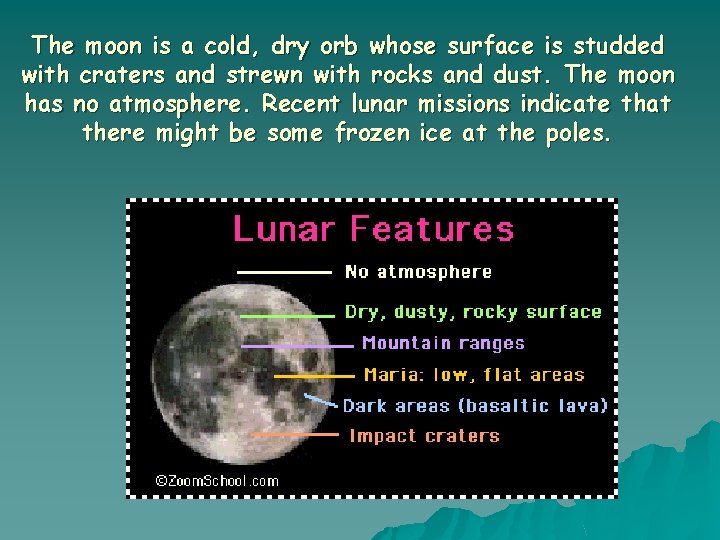 The moon is a cold, dry orb whose surface is studded with craters and strewn with rocks and dust. The moon has no atmosphere. Recent lunar missions indicate that there might be some frozen ice at the poles.

Lunar Features

No atmosphere

Dry, dusty, rocky surface

Mountain ranges

Maria: low, flat areas

Dark areas (basaltic lava)

Impact craters

©ZoomSchool.com